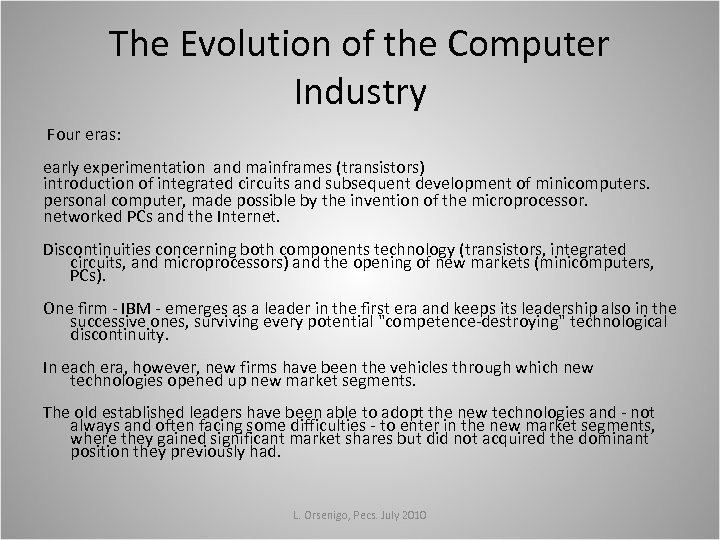 The Evolution of the Computer Industry

Four eras:

early experimentation and mainframes (transistors)
introduction of integrated circuits and subsequent development of minicomputers.
personal computer, made possible by the invention of the microprocessor.
networked PCs and the Internet.

Discontinuities concerning both components technology (transistors, integrated circuits, and microprocessors) and the opening of new markets (minicomputers, PCs).

One firm - IBM - emerges as a leader in the first era and keeps its leadership also in the successive ones, surviving every potential "competence-destroying" technological discontinuity.

In each era, however, new firms have been the vehicles through which new technologies opened up new market segments.

The old established leaders have been able to adopt the new technologies and - not always and often facing some difficulties - to enter in the new market segments, where they gained significant market shares but did not acquired the dominant position they previously had.

L. Orsenigo, Pecs. July 2010